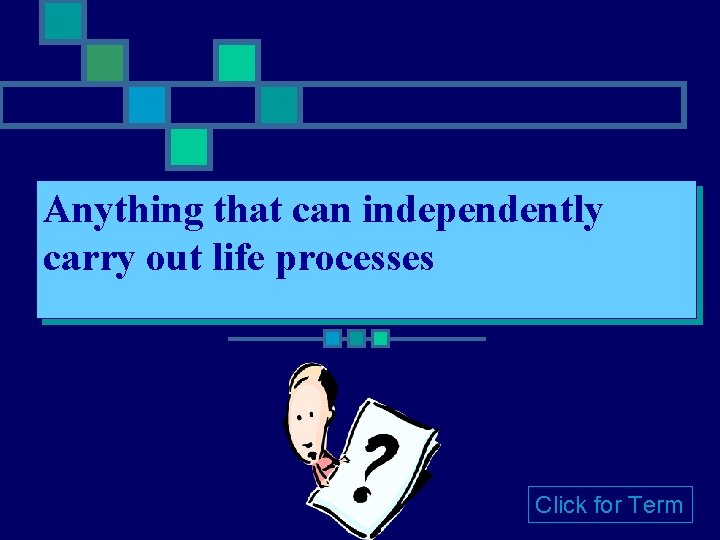 Anything that can independently carry out life processes

?

Click for Term